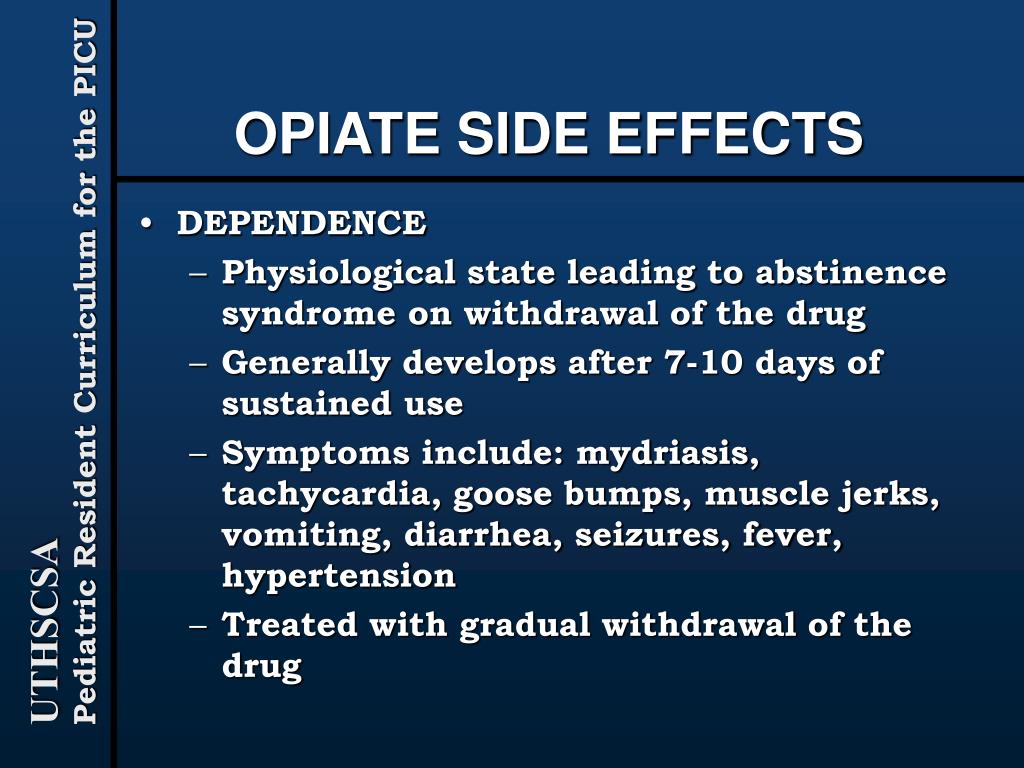 UTHSCSA
Pediatric Resident Curriculum for the PICU

OPIATE SIDE EFFECTS

• DEPENDENCE
– Physiological state leading to abstinence syndrome on withdrawal of the drug
– Generally develops after 7-10 days of sustained use
– Symptoms include: mydriasis, tachycardia, goose bumps, muscle jerks, vomiting, diarrhea, seizures, fever, hypertension
– Treated with gradual withdrawal of the drug